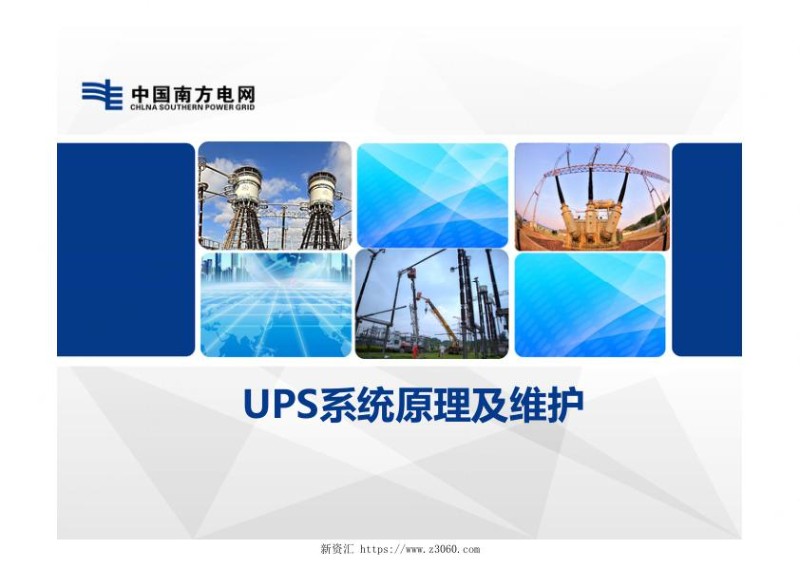 中国南方电网
CHLNA SOUTHERN POWER GRID

UPS系统原理及维护

新资汇 https://www.z3060.com